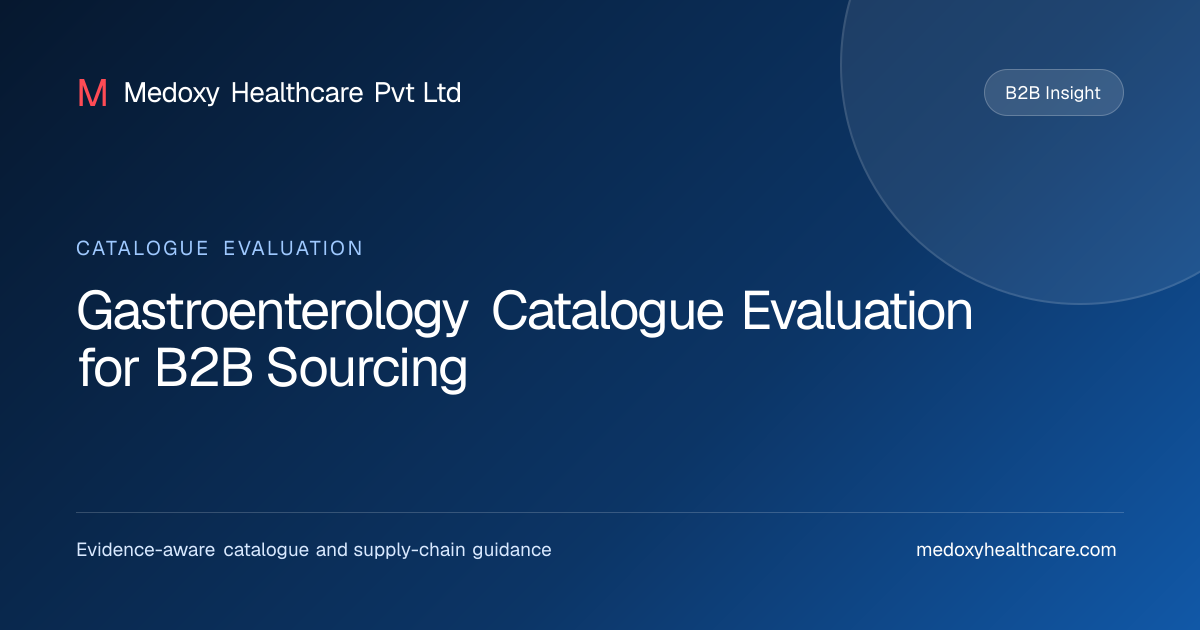 M Medoxy Healthcare Pvt Ltd

B2B Insight

CATALOGUE EVALUATION

Gastroenterology Catalogue Evaluation for B2B Sourcing

Evidence-aware catalogue and supply-chain guidance

medoxyhealthcare.com